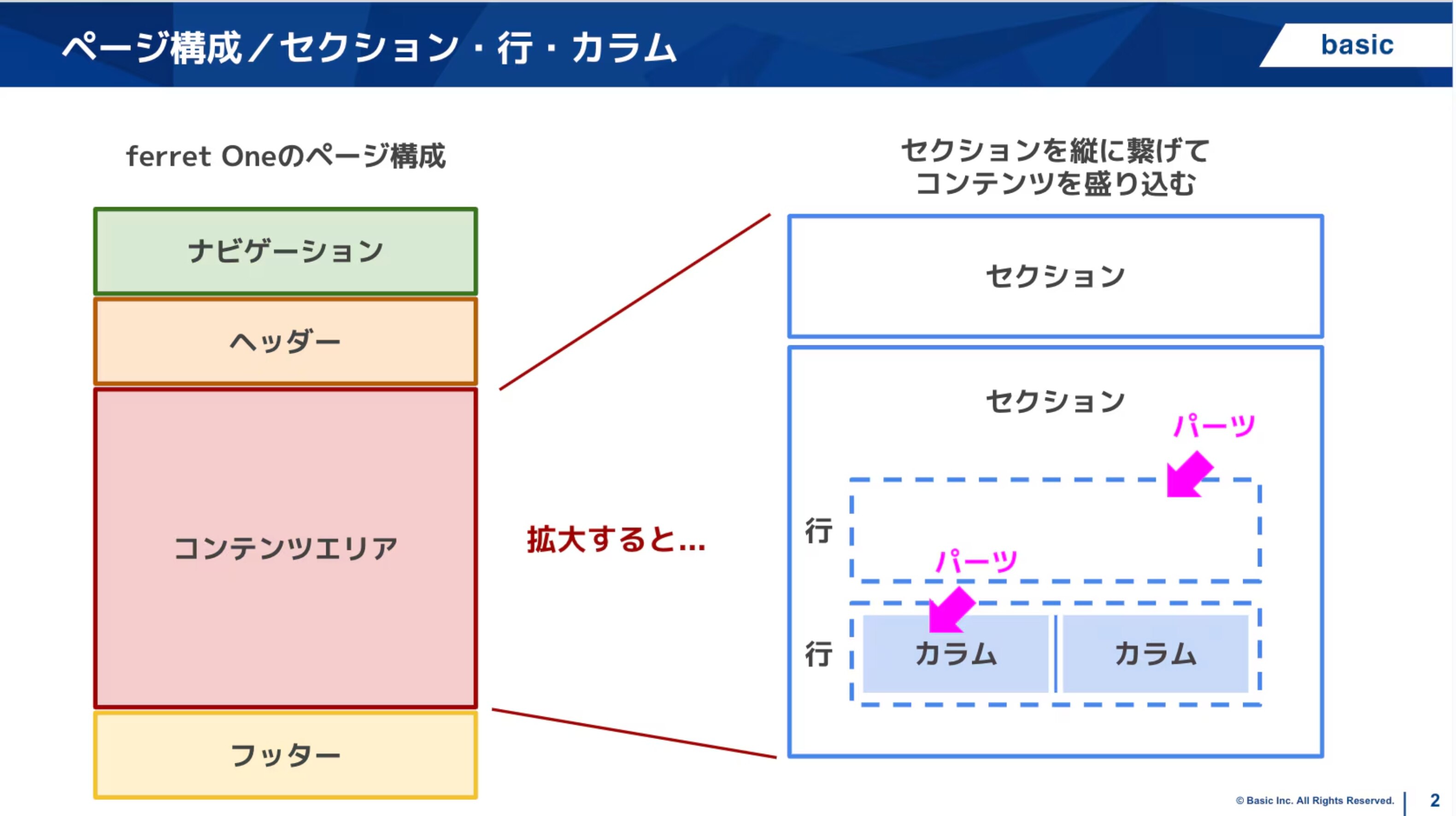 ページ構成／セクション・行・カラム

basic

ferret Oneのページ構成

ナビゲーション

ヘッダー

コンテンツエリア

フッター

拡大すると…

セクションを縦に繋げて
コンテンツを盛り込む

セクション

セクション

パーツ

行

パーツ

行

カラム

カラム

© Basic Inc. All Rights Reserved.

2